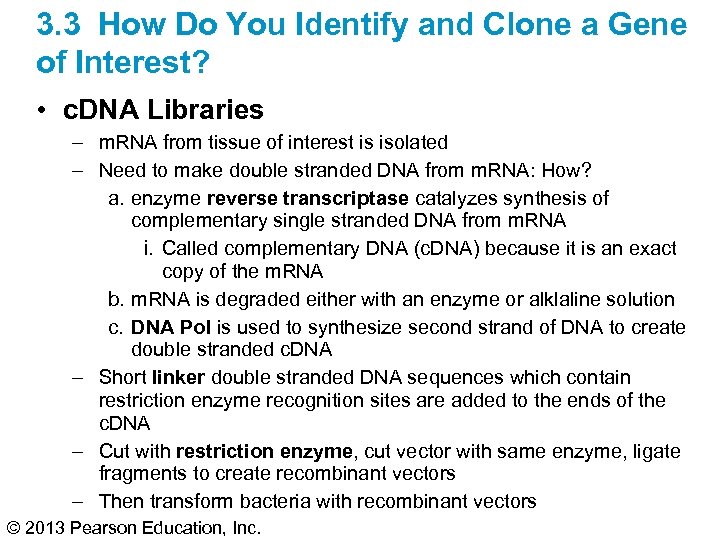 3.3 How Do You Identify and Clone a Gene of Interest?

• cDNA Libraries

– mRNA from tissue of interest is isolated

– Need to make double stranded DNA from mRNA: How?

a. enzyme reverse transcriptase catalyzes synthesis of complementary single stranded DNA from mRNA

i. Called complementary DNA (cDNA) because it is an exact copy of the mRNA

b. mRNA is degraded either with an enzyme or alklaline solution

c. DNA Pol is used to synthesize second strand of DNA to create double stranded cDNA

– Short linker double stranded DNA sequences which contain restriction enzyme recognition sites are added to the ends of the cDNA

– Cut with restriction enzyme, cut vector with same enzyme, ligate fragments to create recombinant vectors

– Then transform bacteria with recombinant vectors

© 2013 Pearson Education, Inc.